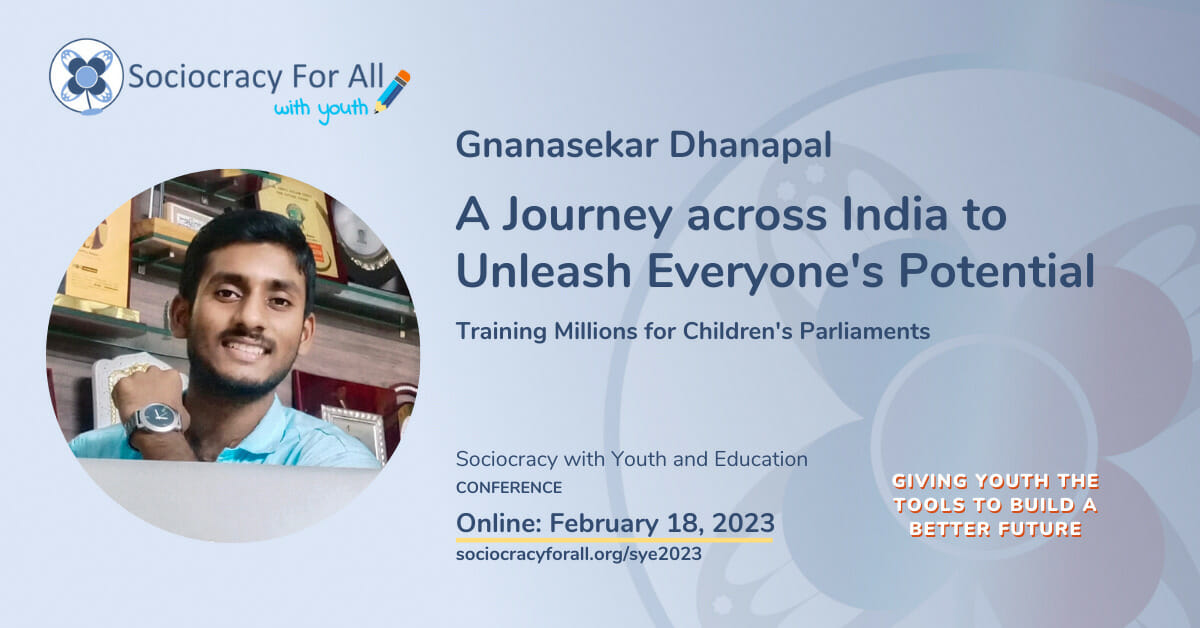 Sociocracy For All
with youth

Gnanasekar Dhanapal

A Journey across India to Unleash Everyone's Potential

Training Millions for Children's Parliaments

Sociocracy with Youth and Education
CONFERENCE

Online: February 18, 2023
sociocracyforall.org/sye2023

GIVING YOUTH THE TOOLS TO BUILD A BETTER FUTURE